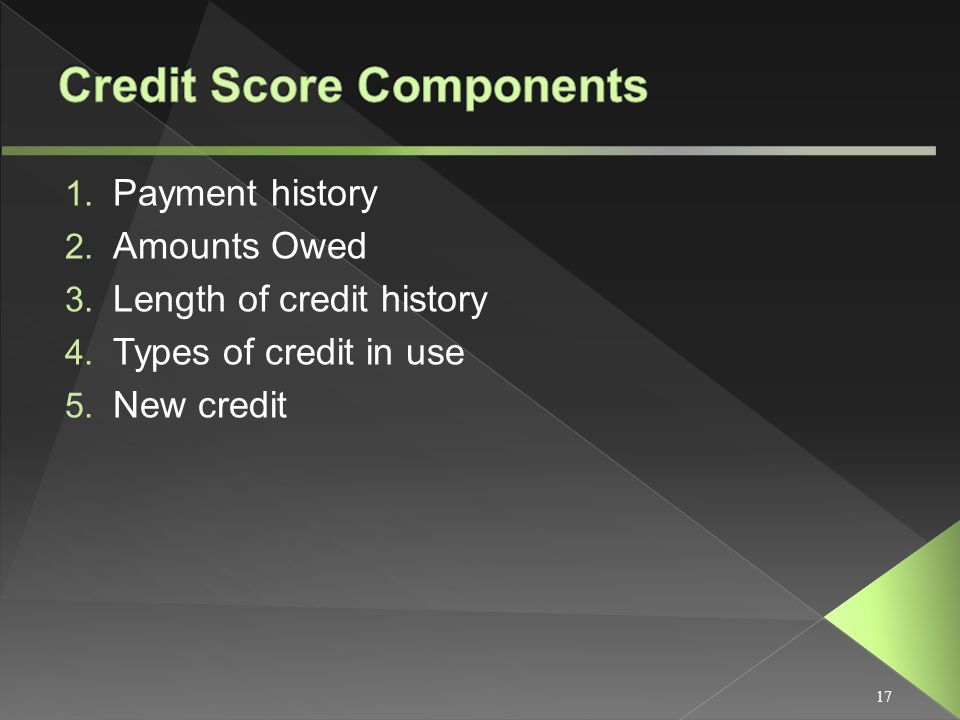 Credit Score Components

1. Payment history
2. Amounts Owed
3. Length of credit history
4. Types of credit in use
5. New credit

17